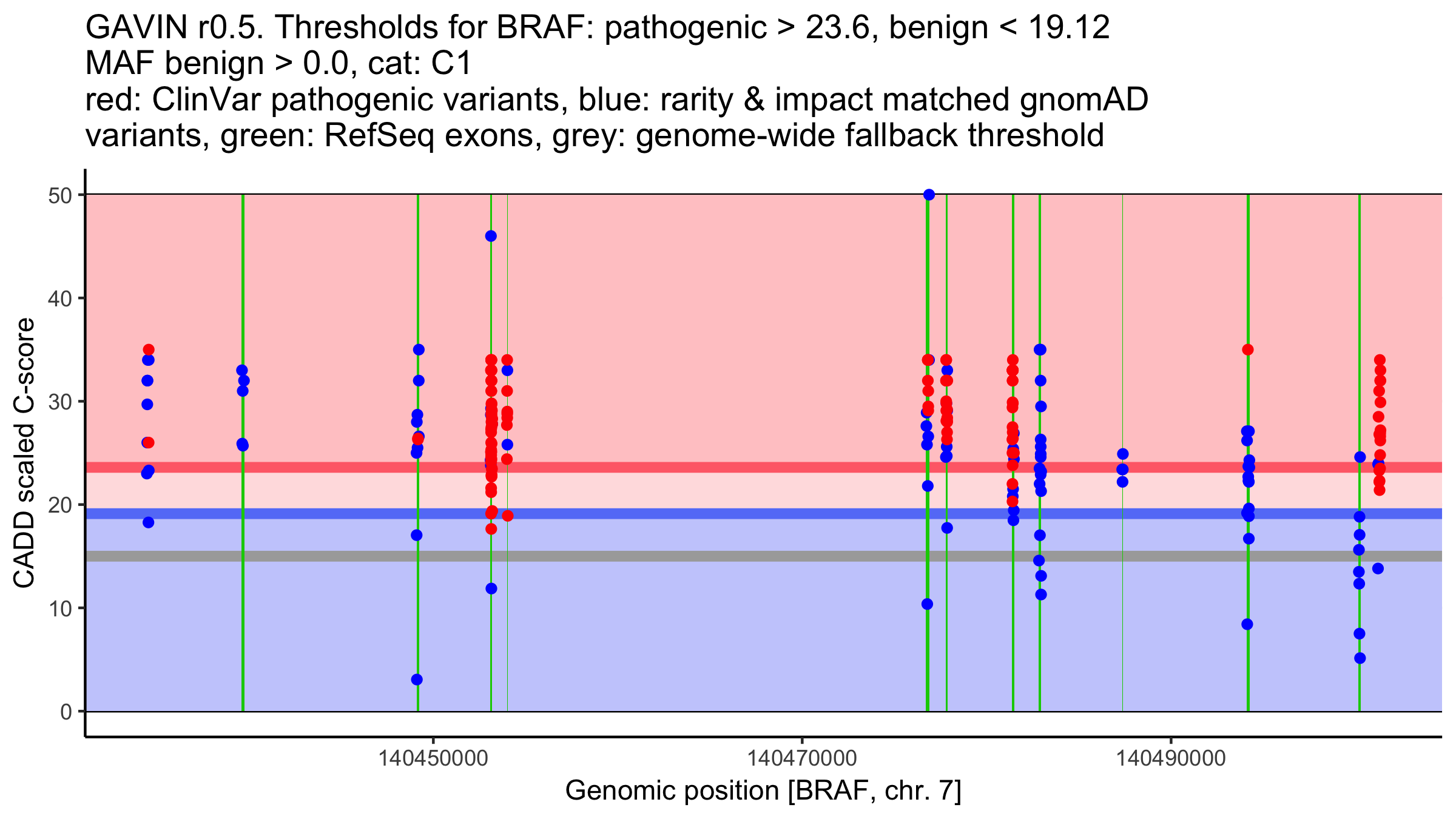 GAVIN r0.5. Thresholds for BRAF: pathogenic > 23.6, benign < 19.12
MAF benign > 0.0, cat: C1
red: ClinVar pathogenic variants, blue: rarity & impact matched gnomAD variants, green: RefSeq exons, grey: genome-wide fallback threshold

CADD scaled C-score

50
40
30
20
10
0

140450000
140470000
140490000

Genomic position [BRAF, chr. 7]